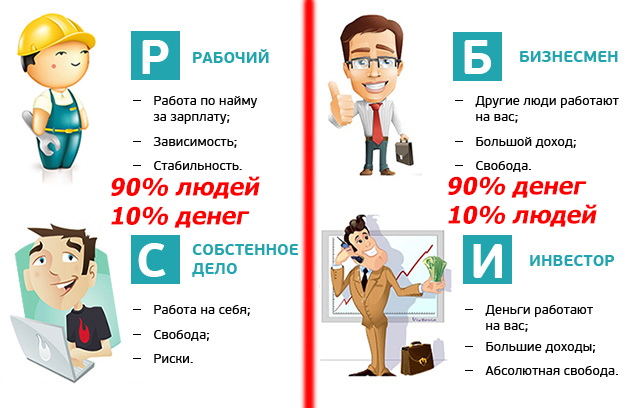 Р РАБОЧИЙ

– Работа по найму за зарплату;
– Зависимость;
– Стабильность.

90% людей
10% денег

С СОБСТЕННОЕ ДЕЛО

– Работа на себя;
– Свобода;
– Риски.

Б БИЗНЕСМЕН

– Другие люди работают на вас;
– Большой доход;
– Свобода.

90% денег
10% людей

И ИНВЕСТОР

– Деньги работают на вас;
– Большие доходы;
– Абсолютная свобода.